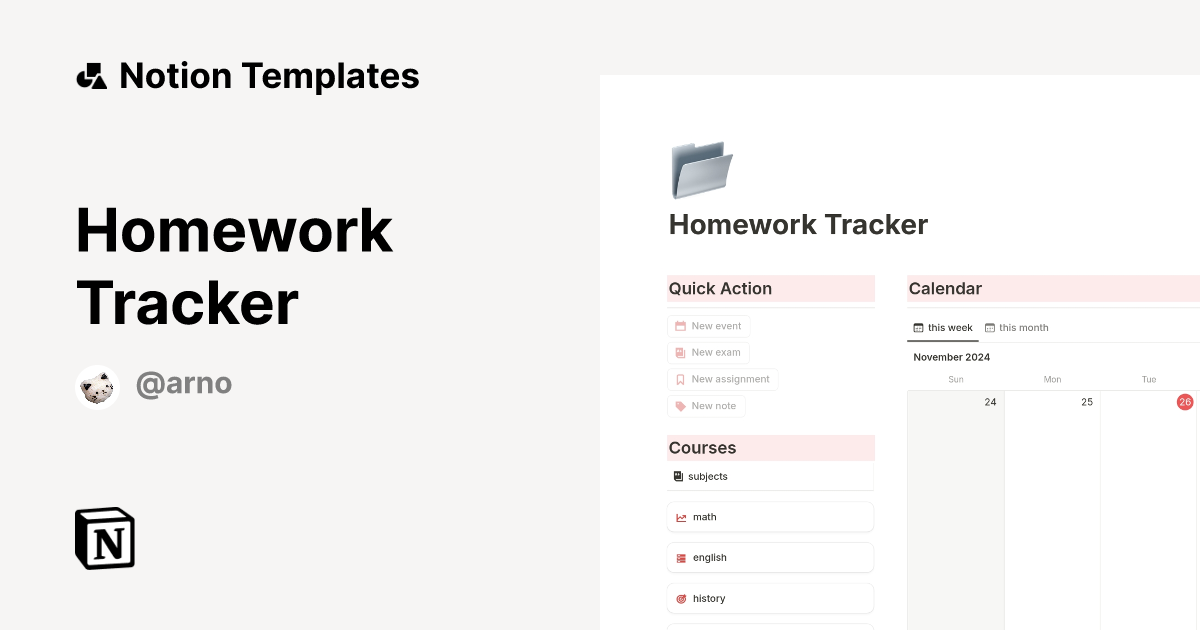 Notion Templates

Homework Tracker

@arno

N

Homework Tracker

Quick Action

New event

New exam

New assignment

New note

Courses

subjects

math

english

history

Calendar

this week

this month

November 2024

Sun

Mon

Tue

24

25

26